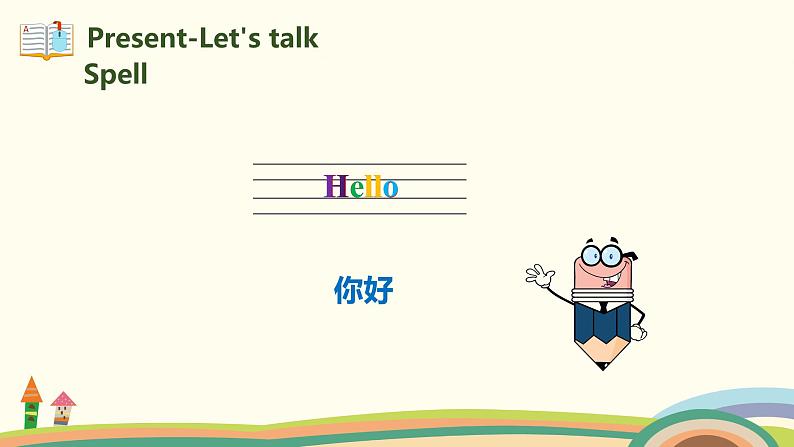 Present-Let's talk
Spell

Hello

你好